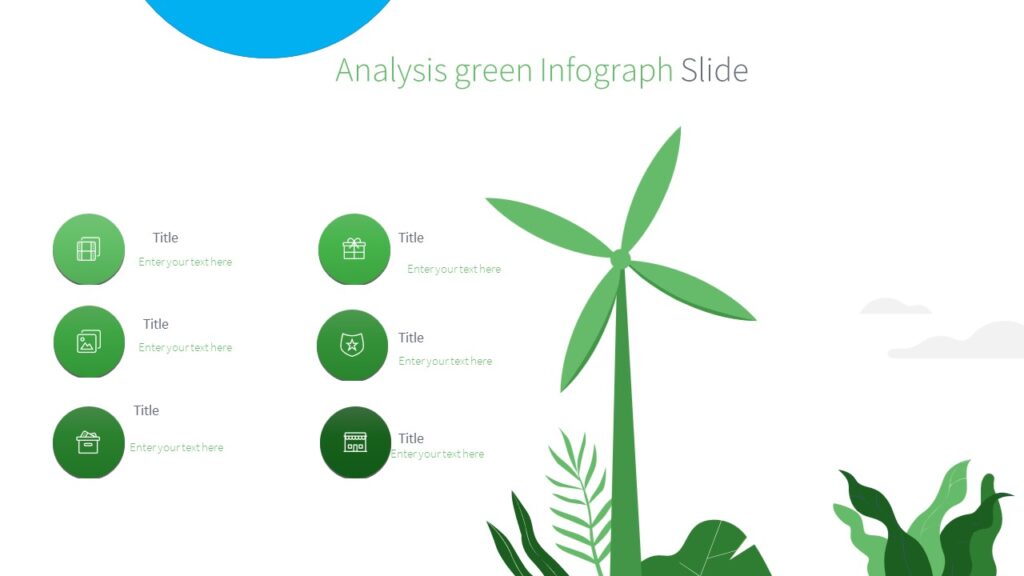 Analysis green Infograph Slide

Title
Enter your text here

Title
Enter your text here

Title
Enter your text here

Title
Enter your text here

Title
Enter your text here

Title
Enter your text here